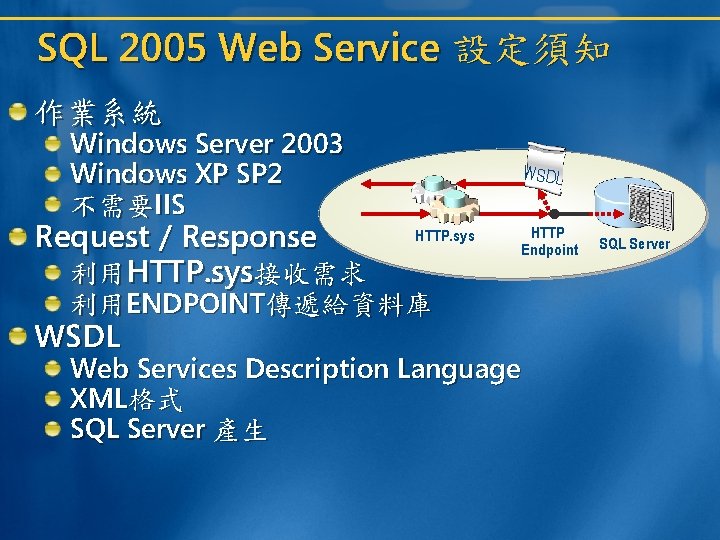 SQL 2005 Web Service 設定須知

作業系統
Windows Server 2003
Windows XP SP2
不需要IIS
Request / Response
利用HTTP.sys接收需求
利用ENDPOINT傳遞給資料庫
WSDL
Web Services Description Language
XML格式
SQL Server 產生

WSDL
HTTP.sys
HTTP Endpoint
SQL Server